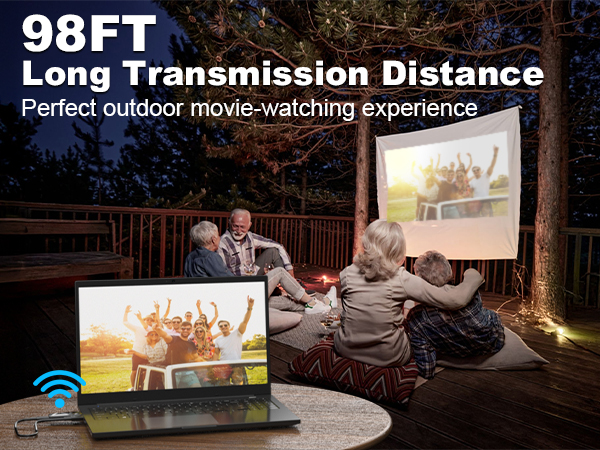 98FT
Long Transmission Distance
Perfect outdoor movie-watching experience